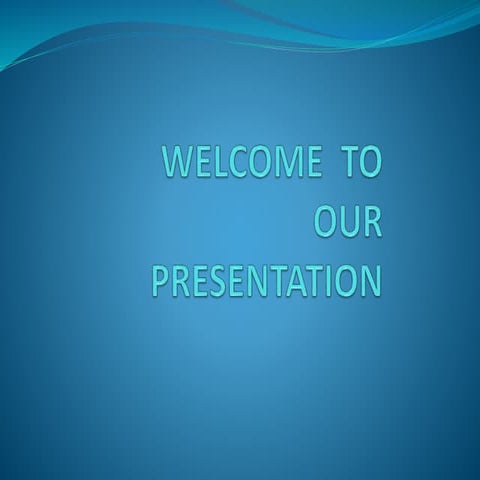 WELCOME TO OUR PRESENTATION